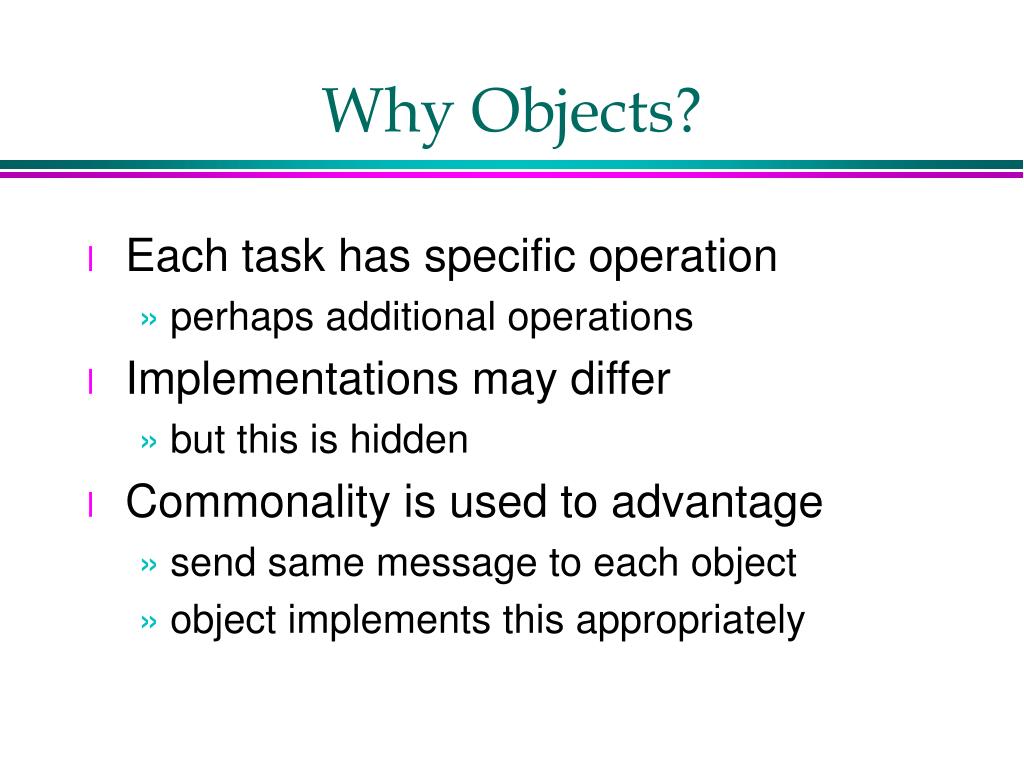 Why Objects?

l Each task has specific operation
» perhaps additional operations

l Implementations may differ
» but this is hidden

l Commonality is used to advantage
» send same message to each object
» object implements this appropriately